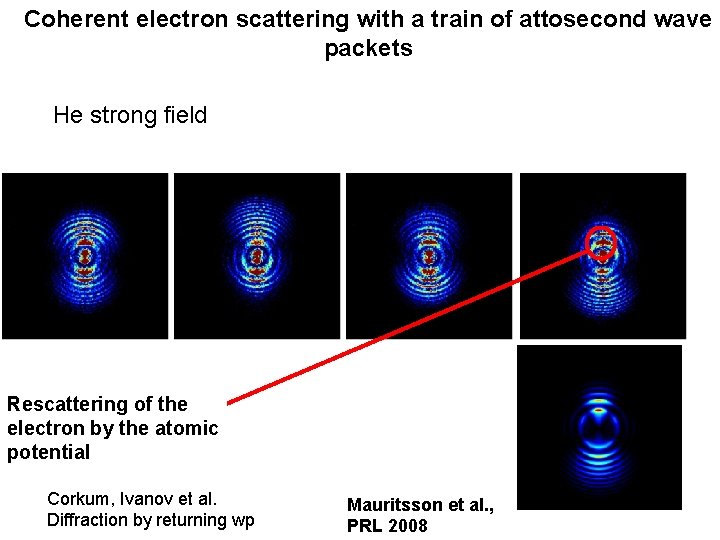 Coherent electron scattering with a train of attosecond wave packets

He strong field

Rescattering of the electron by the atomic potential

Corkum, Ivanov et al.
Diffraction by returning wp

Mauritsson et al., PRL 2008